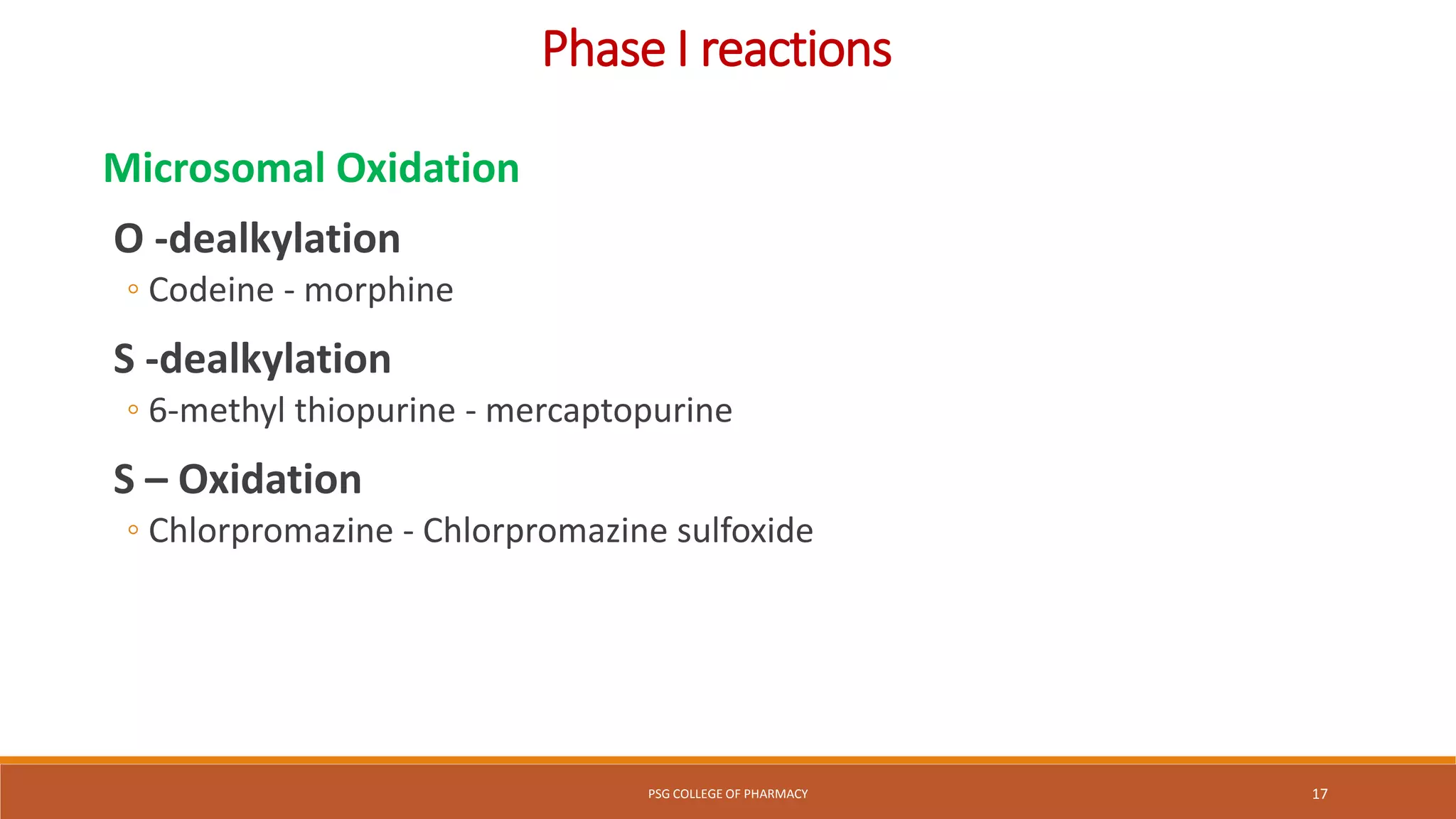 Phase I reactions

Microsomal Oxidation

O -dealkylation

◦ Codeine - morphine

S -dealkylation

◦ 6-methyl thiopurine - mercaptopurine

S – Oxidation

◦ Chlorpromazine - Chlorpromazine sulfoxide

PSG COLLEGE OF PHARMACY

17